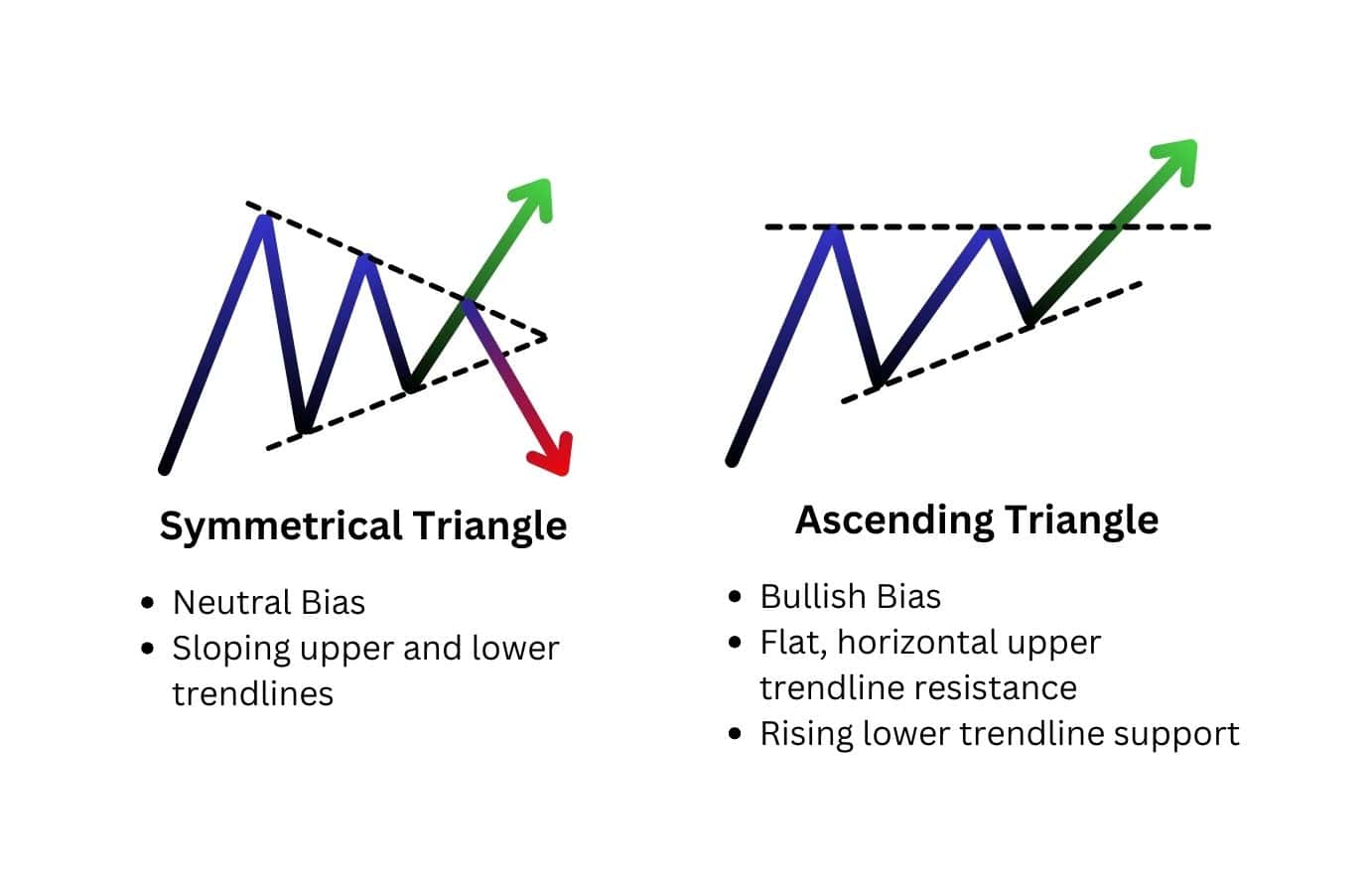 Symmetrical Triangle

- Neutral Bias
- Sloping upper and lower trendlines

Ascending Triangle

- Bullish Bias
- Flat, horizontal upper trendline resistance
- Rising lower trendline support